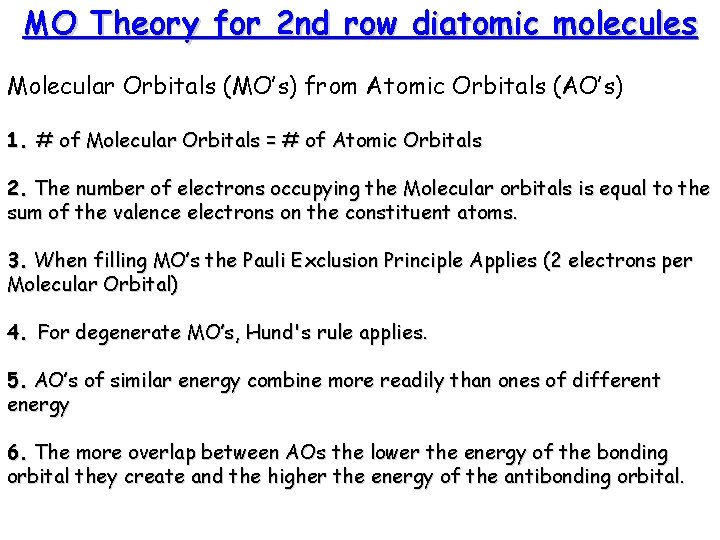 MO Theory for 2nd row diatomic molecules

Molecular Orbitals (MO's) from Atomic Orbitals (AO's)

1. # of Molecular Orbitals = # of Atomic Orbitals

2. The number of electrons occupying the Molecular orbitals is equal to the sum of the valence electrons on the constituent atoms.

3. When filling MO's the Pauli Exclusion Principle Applies (2 electrons per Molecular Orbital)

4. For degenerate MO's, Hund's rule applies.

5. AO's of similar energy combine more readily than ones of different energy

6. The more overlap between AOs the lower the energy of the bonding orbital they create and the higher the energy of the antibonding orbital.